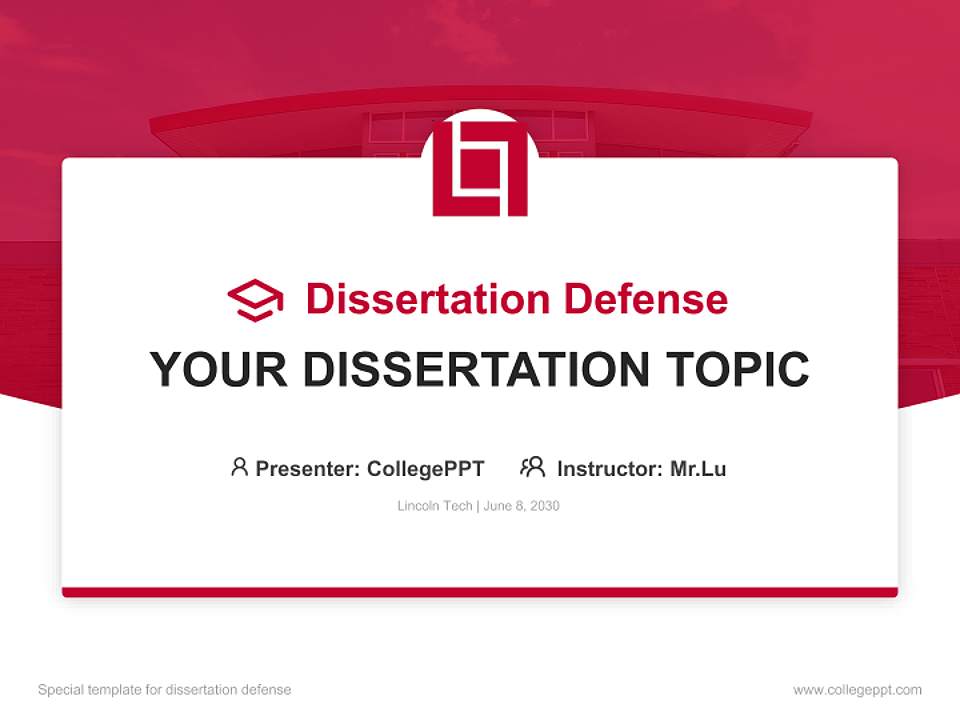 Dissertation Defense

YOUR DISSERTATION TOPIC

Presenter: CollegePPT Instructor: Mr.Lu

Lincoln Tech | June 8, 2030

Special template for dissertation defense

www.collegeppt.com